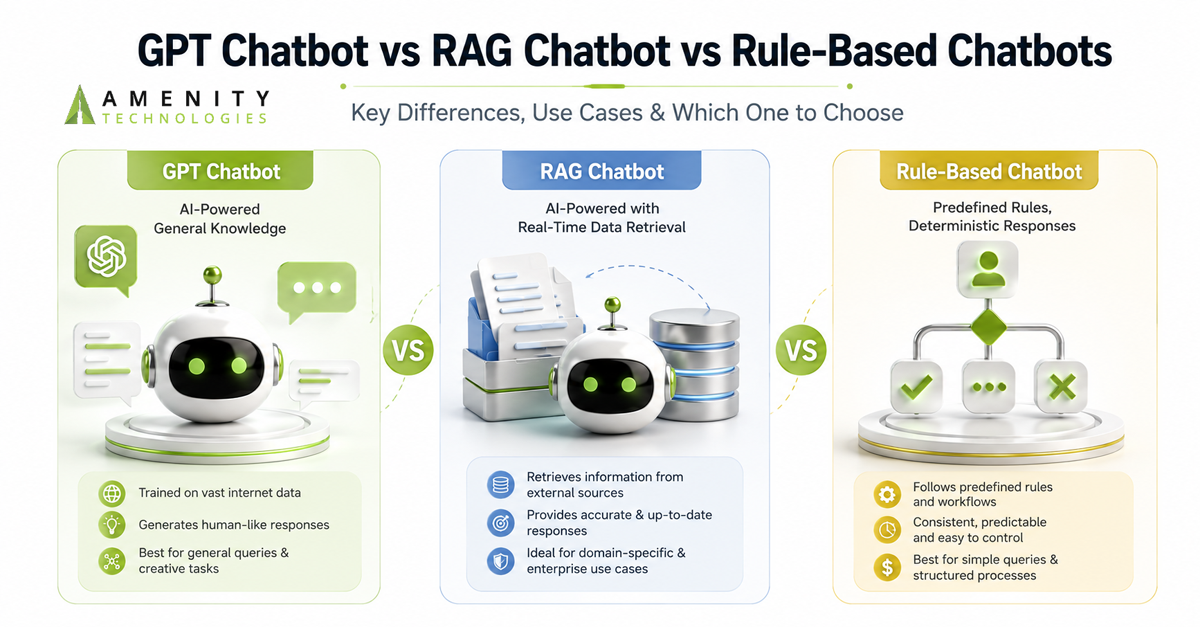 GPT Chatbot vs RAG Chatbot vs Rule-Based Chatbots

AMENITY TECHNOLOGIES

Key Differences, Use Cases & Which One to Choose

GPT Chatbot

AI-Powered General Knowledge

Trained on vast internet data

Generates human-like responses

Best for general queries & creative tasks

VS

RAG Chatbot

AI-Powered with Real-Time Data Retrieval

Retrieves information from external sources

Provides accurate & up-to-date responses

Ideal for domain-specific & enterprise use cases

VS

Rule-Based Chatbot

Predefined Rules, Deterministic Responses

Follows predefined rules and workflows

Consistent, predictable and easy to control

Best for simple queries & structured processes